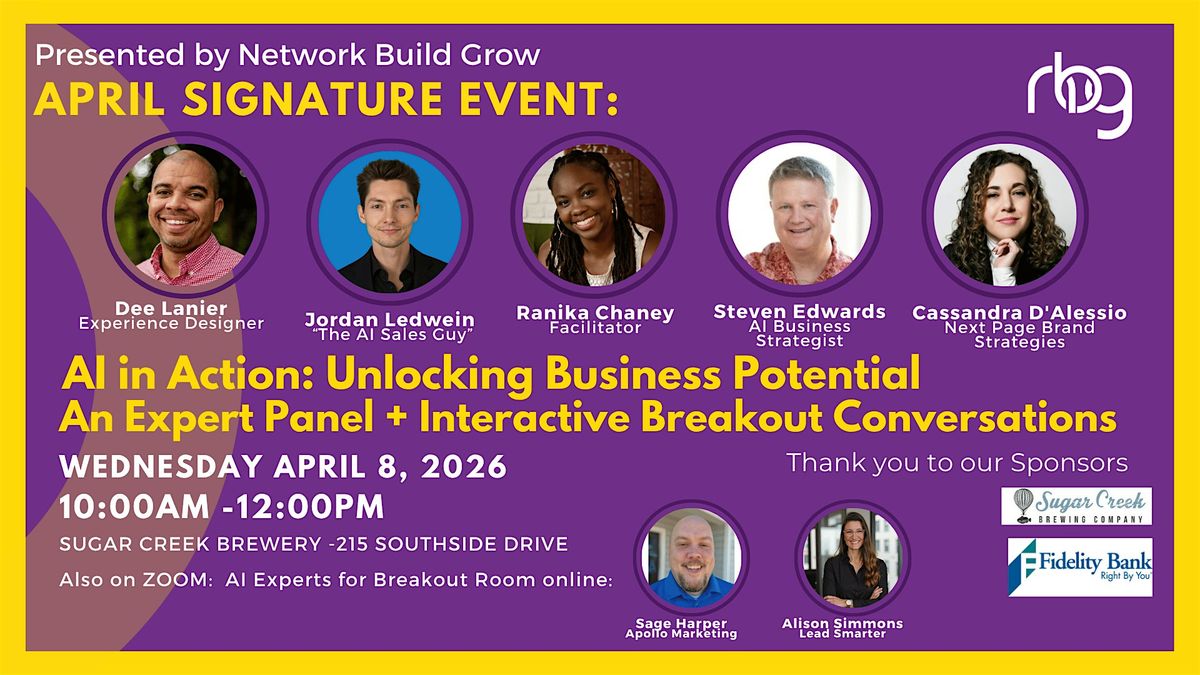 Presented by Network Build Grow
APRIL SIGNATURE EVENT:

nbg

Dee Lanier
Experience Designer

Jordan Ledwein
"The AI Sales Guy"

Ranika Chaney
Facilitator

Steven Edwards
AI Business Strategist

Cassandra D'Alessio
Next Page Brand Strategies

AI in Action: Unlocking Business Potential
An Expert Panel + Interactive Breakout Conversations

WEDNESDAY APRIL 8, 2026
10:00AM -12:00PM
SUGAR CREEK BREWERY -215 SOUTHSIDE DRIVE
Also on ZOOM: AI Experts for Breakout Room online:

Sage Harper
Apollo Marketing

Alison Simmons
Lead Smarter

Thank you to our Sponsors

Sugar Creek BREWING COMPANY

Fidelity Bank
Right By You